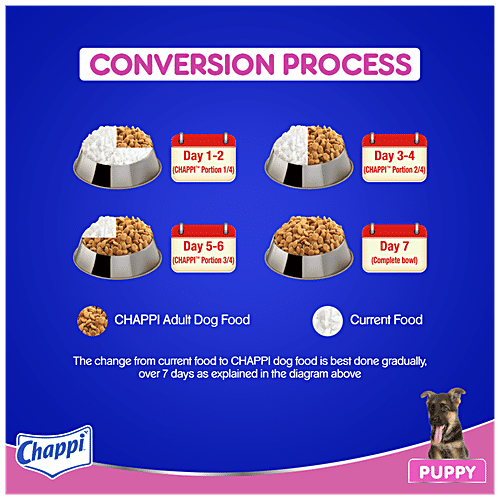 CONVERSION PROCESS

Day 1-2
(CHAPPI™ Portion 1/4)

Day 3-4
(CHAPPI™ Portion 2/4)

Day 5-6
(CHAPPI™ Portion 3/4)

Day 7
(Complete bowl)

CHAPPI Adult Dog Food

Current Food

The change from current food to CHAPPI dog food is best done gradually, over 7 days as explained in the diagram above

Chappi

PUPPY